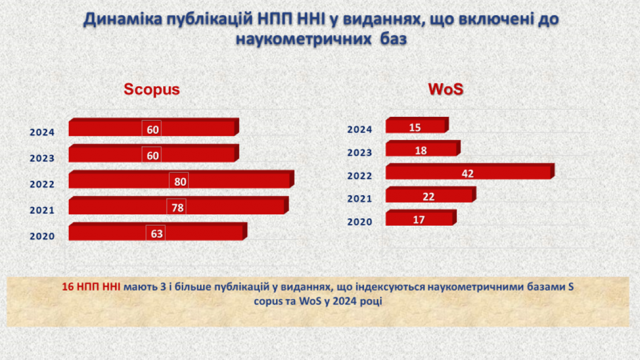 Динаміка публікацій НПП ННІ у виданнях, що включені до наукометричних баз

Scopus

2024 60
2023 60
2022 80
2021 78
2020 63

WoS

2024 15
2023 18
2022 42
2021 22
2020 17

16 НПП ННІ мають 3 і більше публікацій у виданнях, що індексуються наукометричними базами S copus та WoS у 2024 році